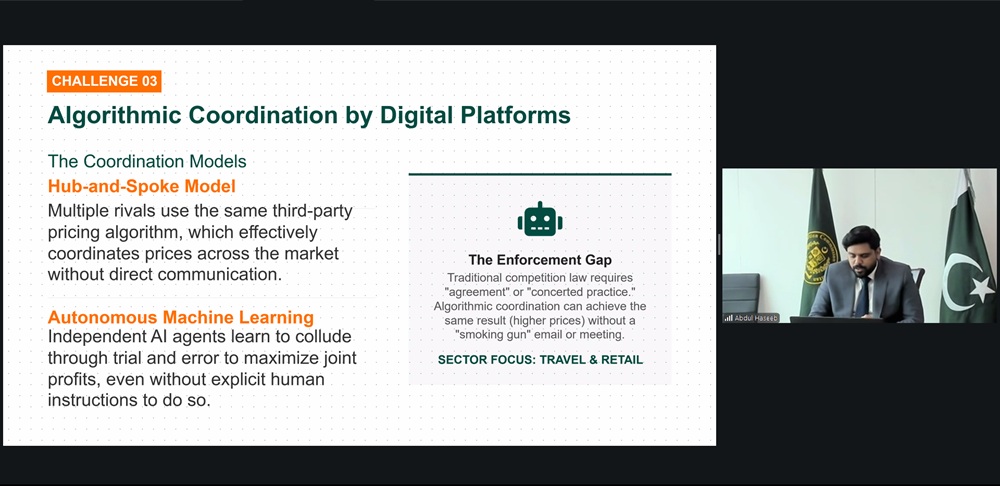 CHALLENGE 03

Algorithmic Coordination by Digital Platforms

The Coordination Models

Hub-and-Spoke Model

Multiple rivals use the same third-party pricing algorithm, which effectively coordinates prices across the market without direct communication.

Autonomous Machine Learning

Independent AI agents learn to collude through trial and error to maximize joint profits, even without explicit human instructions to do so.

The Enforcement Gap

Traditional competition law requires "agreement" or "concerted practice." Algorithmic coordination can achieve the same result (higher prices) without a "smoking gun" email or meeting.

SECTOR FOCUS: TRAVEL & RETAIL

Abdul Haseeb